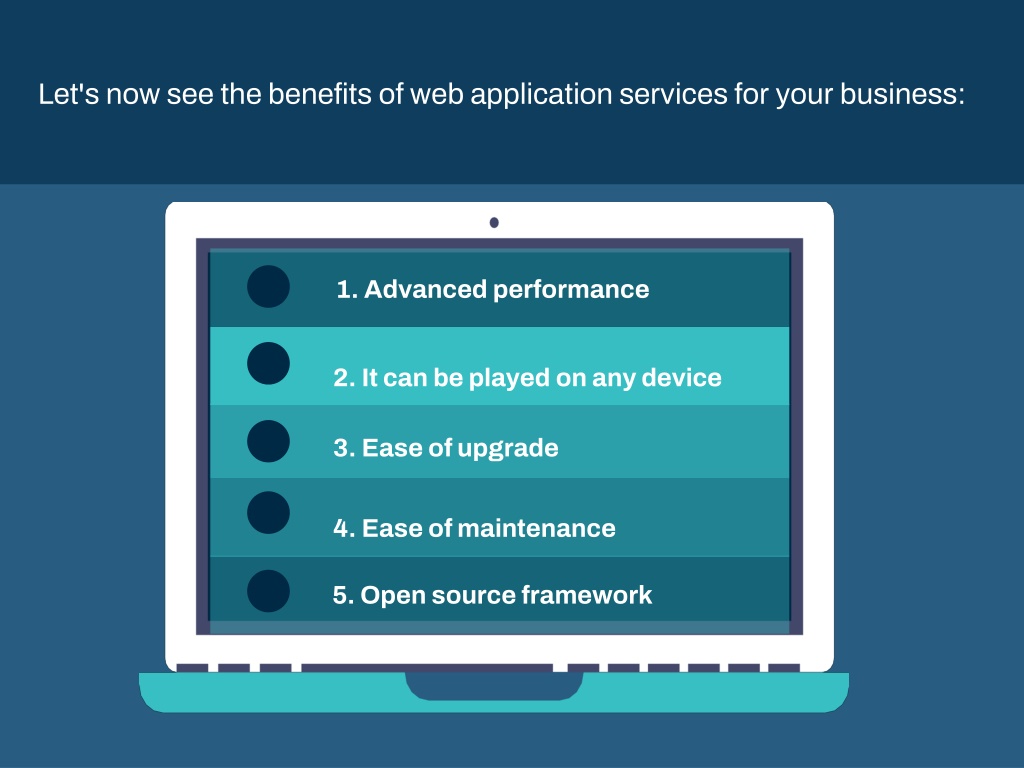 Let's now see the benefits of web application services for your business:

1. Advanced performance

2. It can be played on any device

3. Ease of upgrade

4. Ease of maintenance

5. Open source framework